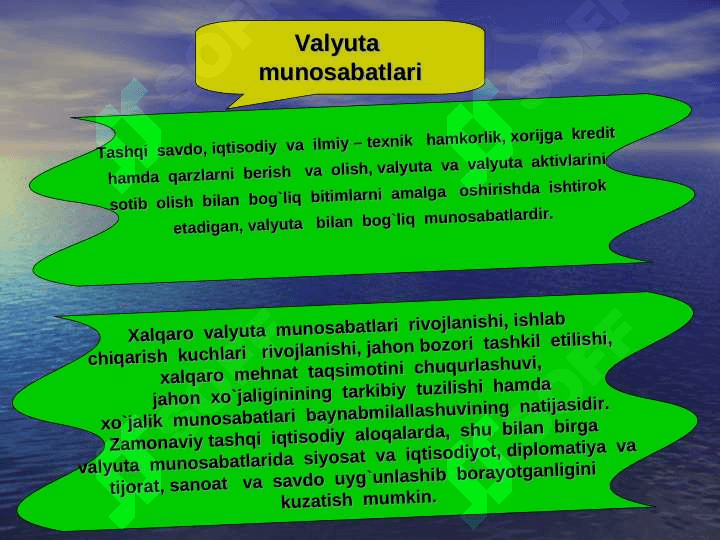 Valyuta munosabatlari

Tashqi savdo, iqtisodiy va ilmiy – texnik hamkorlik, xorijga kredit hamda qarzlarni berish va olish, valyuta va valyuta aktivlarini sotib olish bilan bog`liq bitimlarni amalga oshirishda ishtirok etadigan, valyuta bilan bog`liq munosabatlardir.

Xalqaro valyuta munosabatlari rivojlanishi, ishlab chiqarish kuchlari rivojlanishi, jahon bozori tashkil etilishi, xalqaro mehnat taqsimotini chuqurlashuvi, jahon xo`jaliginining tarkibiy tuzilishi hamda xo`jalik munosabatlari baynabmilallashuvining natijasidir. Zamonaviy tashqi iqtisodiy aloqalarda, shu bilan birga valyuta munosabatlarida siyosat va iqtisodiyot, diplomatiya va tijorat, sanoat va savdo uyg`unlashib borayotganligini kuzatish mumkin.